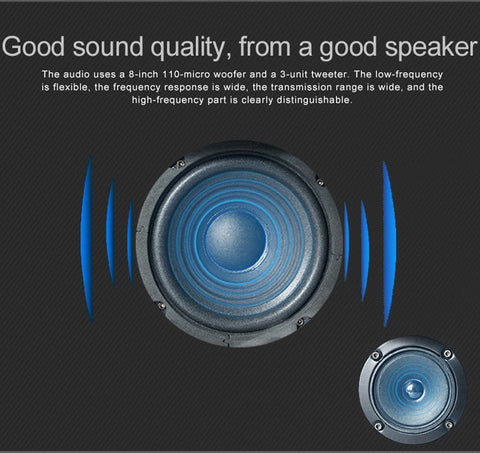 Good sound quality, from a good speaker

The audio uses a 8-inch 110-micro woofer and a 3-unit tweeter. The low-frequency is flexible, the frequency response is wide, the transmission range is wide, and the high-frequency part is clearly distinguishable.